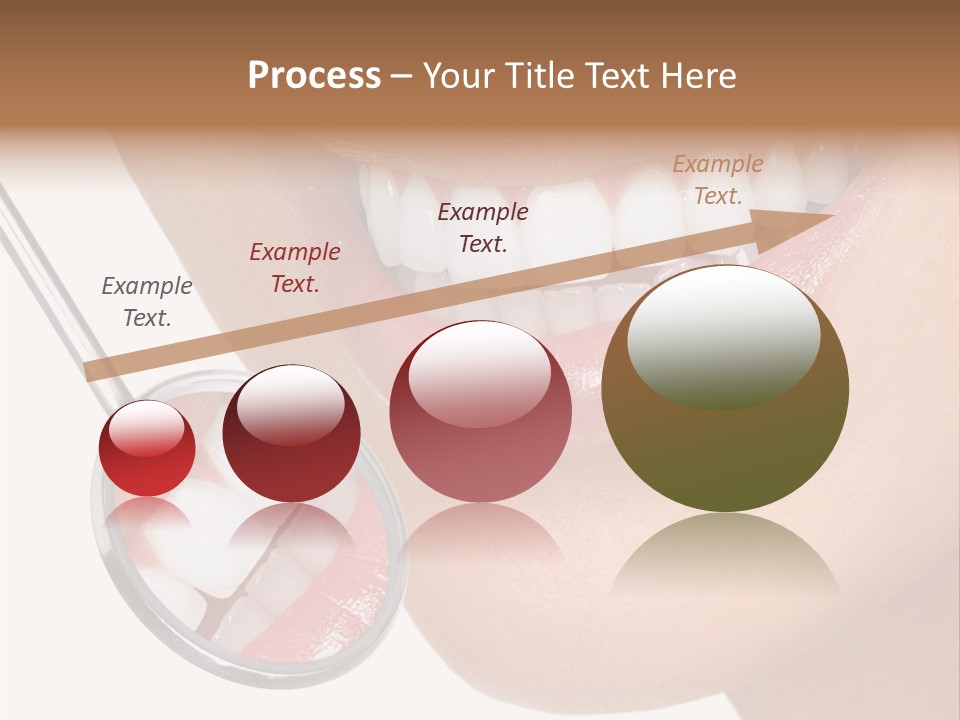 Process – Your Title Text Here

Example Text.

Example Text.

Example Text.

Example Text.